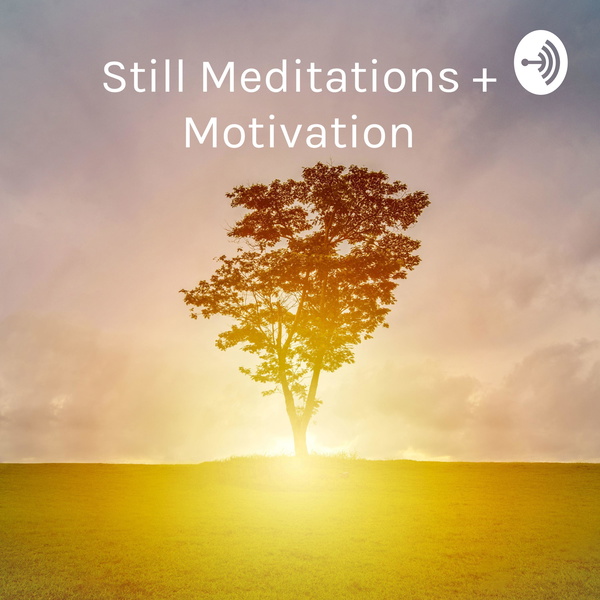 Still Meditations + Motivation